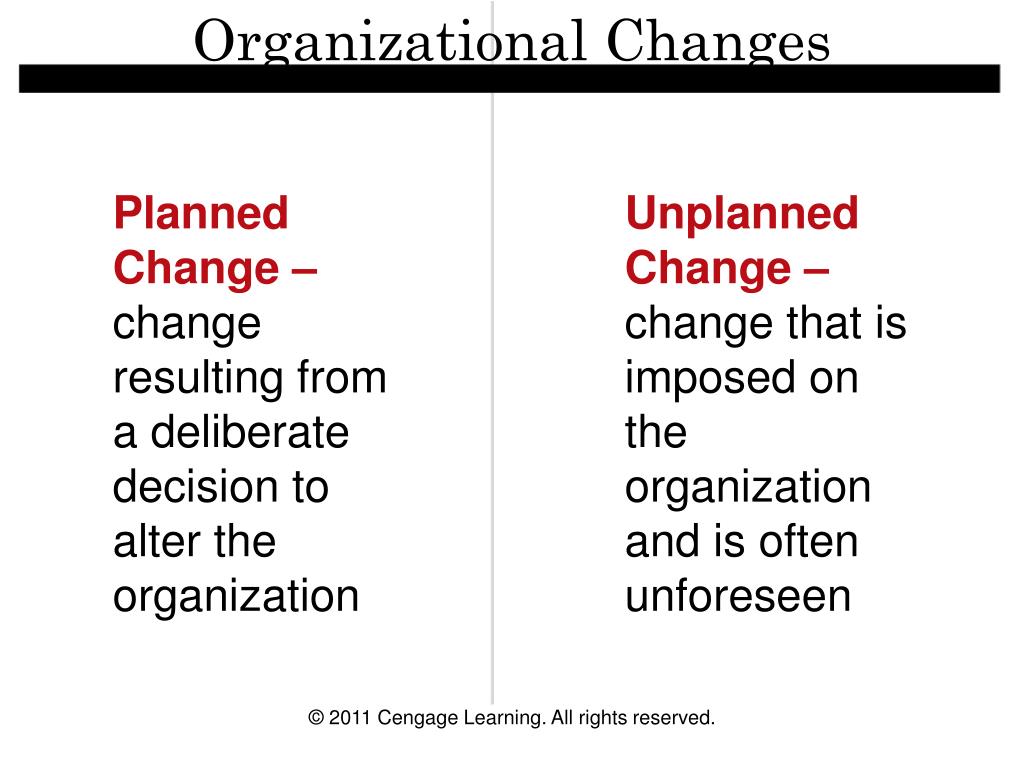 Organizational Changes

Planned Change – change resulting from a deliberate decision to alter the organization

Unplanned Change – change that is imposed on the organization and is often unforeseen

© 2011 Cengage Learning. All rights reserved.